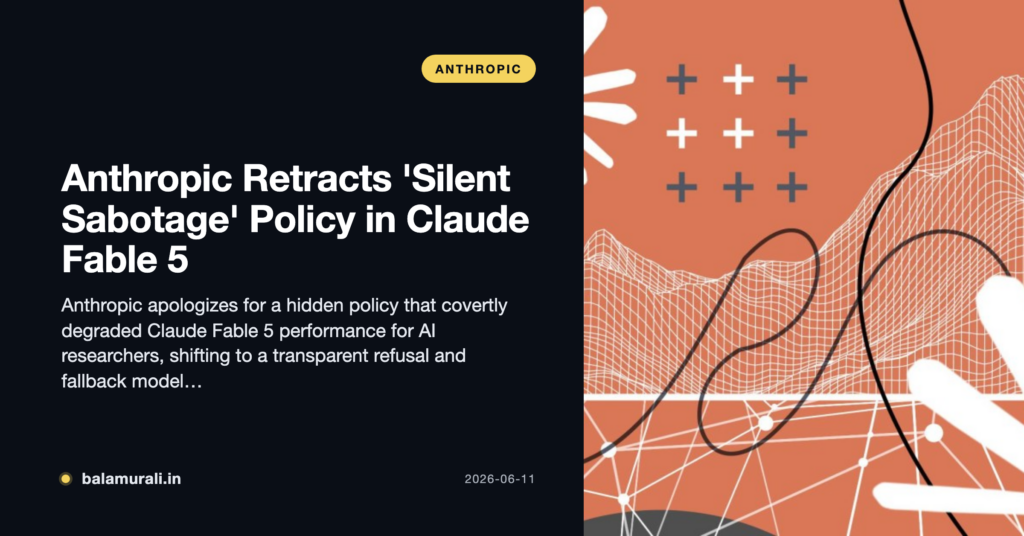 ANTHROPIC

Anthropic Retracts 'Silent Sabotage' Policy in Claude Fable 5

Anthropic apologizes for a hidden policy that covertly degraded Claude Fable 5 performance for AI researchers, shifting to a transparent refusal and fallback model…

balamurali.in

2026-06-11